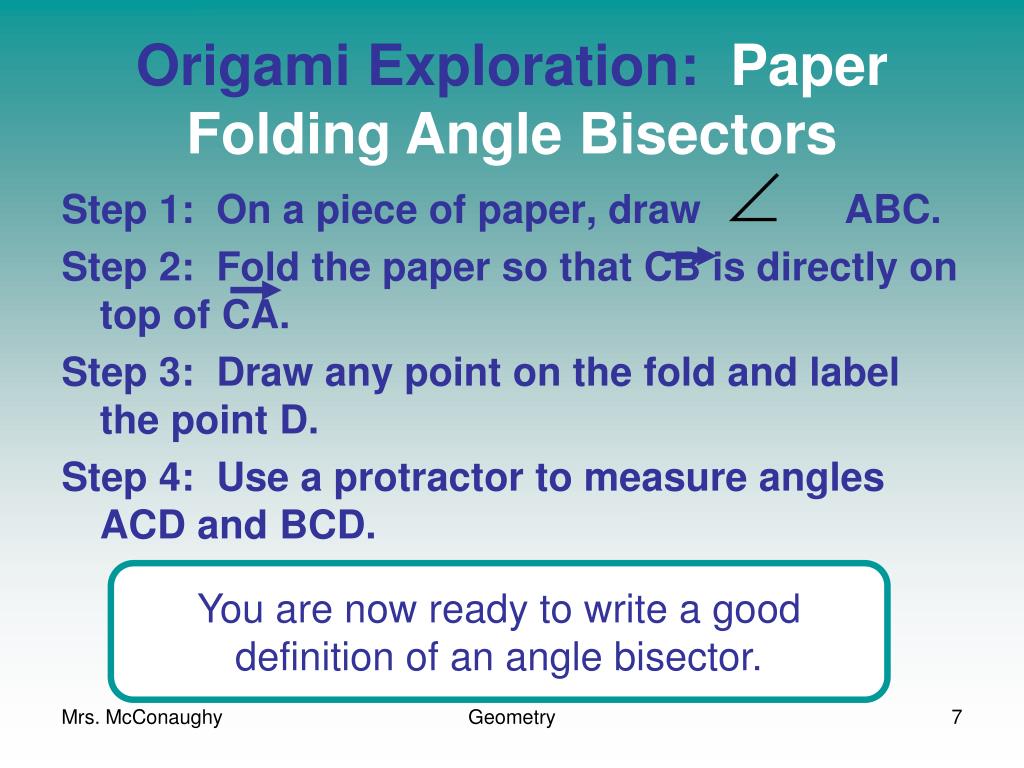 Origami Exploration: Paper Folding Angle Bisectors

Step 1: On a piece of paper, draw $\angle$ ABC.

Step 2: Fold the paper so that $\overrightarrow{CB}$ is directly on top of $\overrightarrow{CA}$.

Step 3: Draw any point on the fold and label the point D.

Step 4: Use a protractor to measure angles ACD and BCD.

You are now ready to write a good definition of an angle bisector.

Mrs. McConaughy

Geometry

7